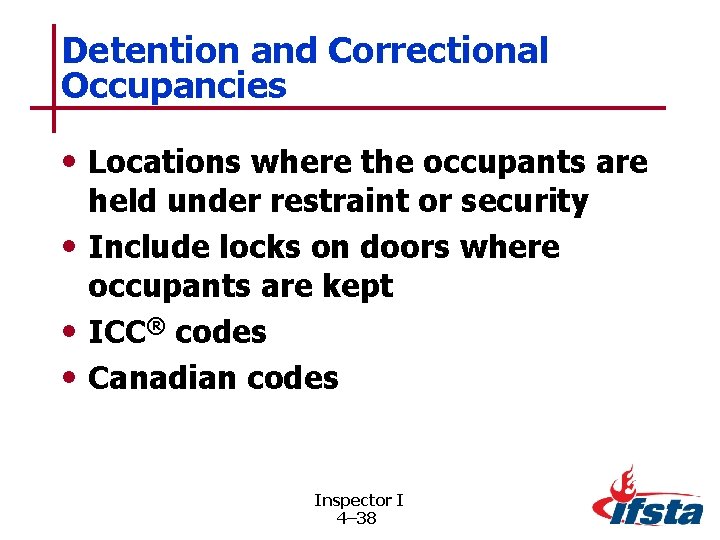 Detention and Correctional Occupancies

• Locations where the occupants are held under restraint or security
• Include locks on doors where occupants are kept
• ICC® codes
• Canadian codes

Inspector I
4–38

ifsta